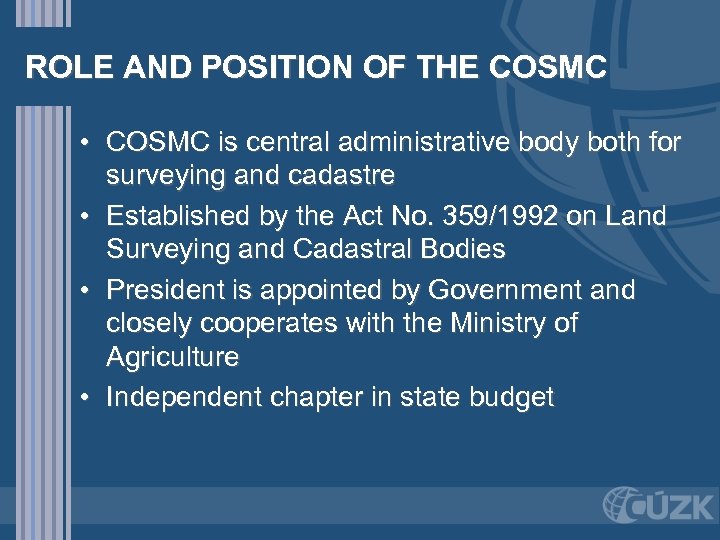 ROLE AND POSITION OF THE COSMC

• COSMC is central administrative body both for surveying and cadastre
• Established by the Act No. 359/1992 on Land Surveying and Cadastral Bodies
• President is appointed by Government and closely cooperates with the Ministry of Agriculture
• Independent chapter in state budget

ČÚZK